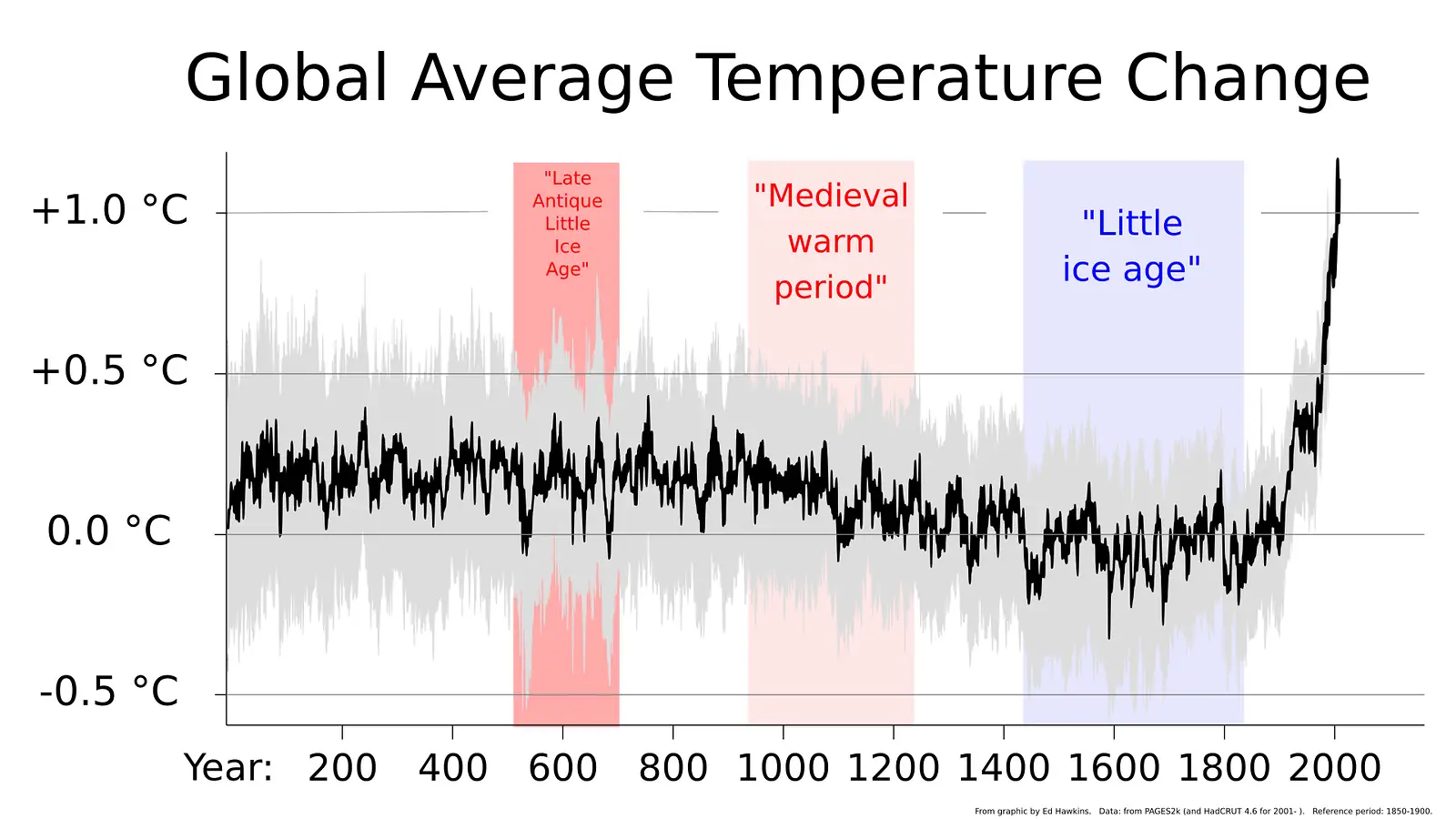 Global Average Temperature Change

+1.0 °C
+0.5 °C
0.0 °C
-0.5 °C

"Late Antique Little Ice Age"

"Medieval warm period"

"Little ice age"

Year: 200 400 600 800 1000 1200 1400 1600 1800 2000

From graphic by Ed Hawkins. Data: from PAGES2k (and HadCRUT 4.6 for 2001- ). Reference period: 1850-1900.